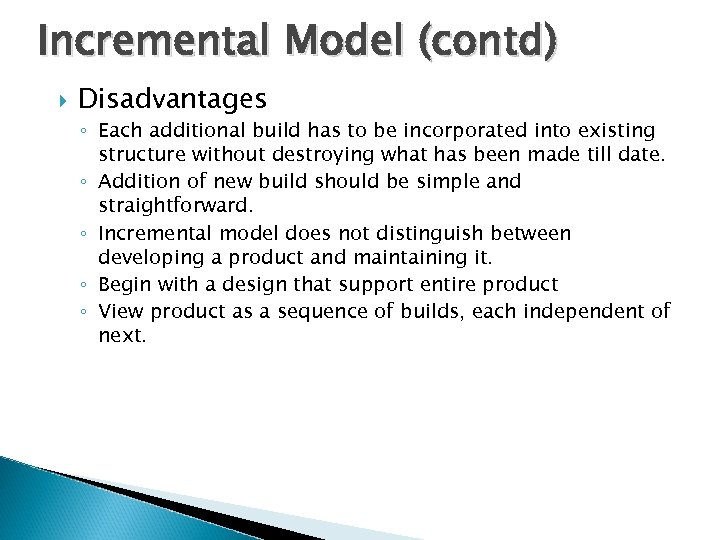 Incremental Model (contd)

Disadvantages

◦ Each additional build has to be incorporated into existing structure without destroying what has been made till date.
◦ Addition of new build should be simple and straightforward.
◦ Incremental model does not distinguish between developing a product and maintaining it.
◦ Begin with a design that support entire product
◦ View product as a sequence of builds, each independent of next.